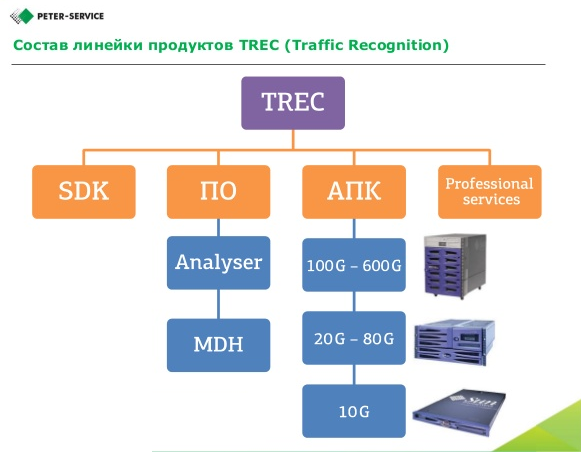 PETER-SERVICE

Состав линейки продуктов TREC (Traffic Recognition)

TREC

SDK

ПО

АПК

Professional services

Analyser

MDH

100G – 600G

20G – 80G

10G

Sun